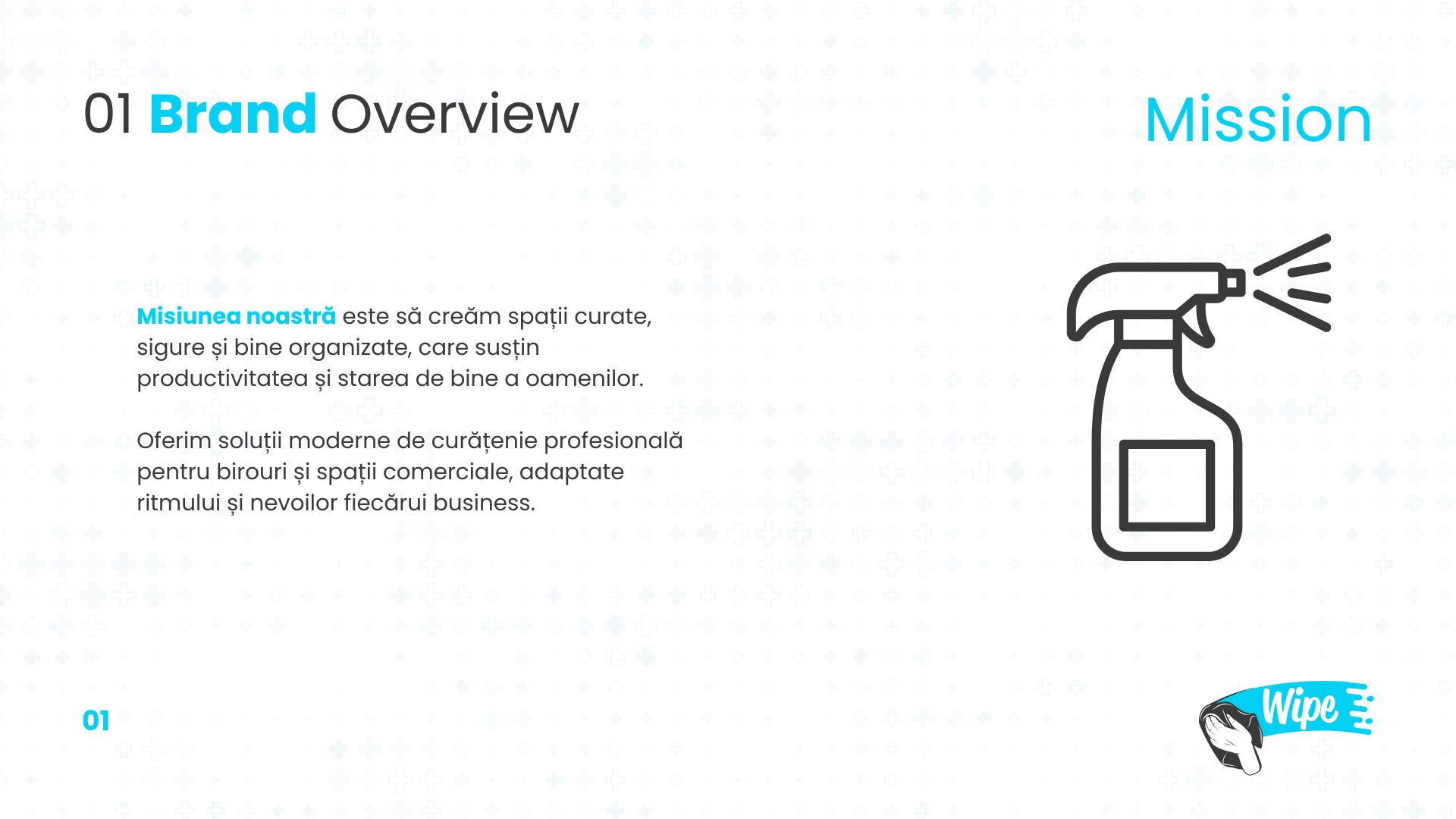 01 Brand Overview

Mission

Misiunea noastră este să creăm spații curate, sigure și bine organizate, care susțin productivitatea și starea de bine a oamenilor.

Oferim soluții moderne de curățenie profesională pentru birouri și spații comerciale, adaptate ritmului și nevoilor fiecărui business.

01

Wipe